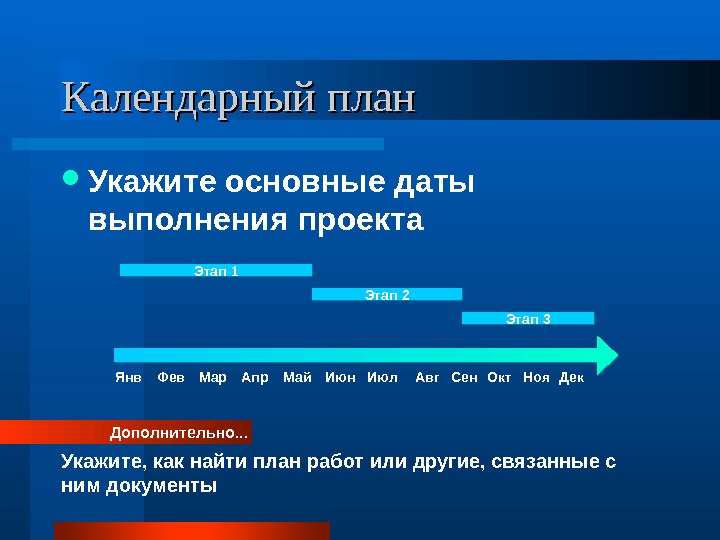 Календарный план

Укажите основные даты выполнения проекта

Этап 1

Этап 2

Этап 3

Янв Фев Мар Апр Май Июн Июл Авг Сен Окт Ноя Дек

Дополнительно...

Укажите, как найти план работ или другие, связанные с ним документы